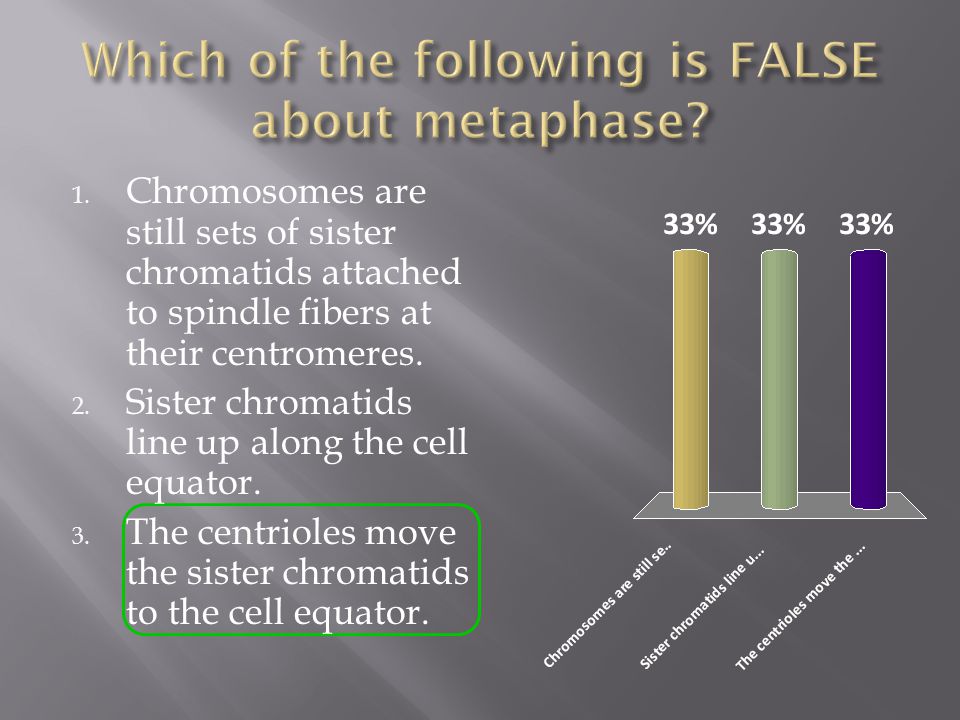 Which of the following is FALSE about metaphase?

1. Chromosomes are still sets of sister chromatids attached to spindle fibers at their centromeres.
2. Sister chromatids line up along the cell equator.
3. The centrioles move the sister chromatids to the cell equator.

33%
33%
33%

Chromosomes are still se..
Sister chromatids line u...
The centrioles move the ...